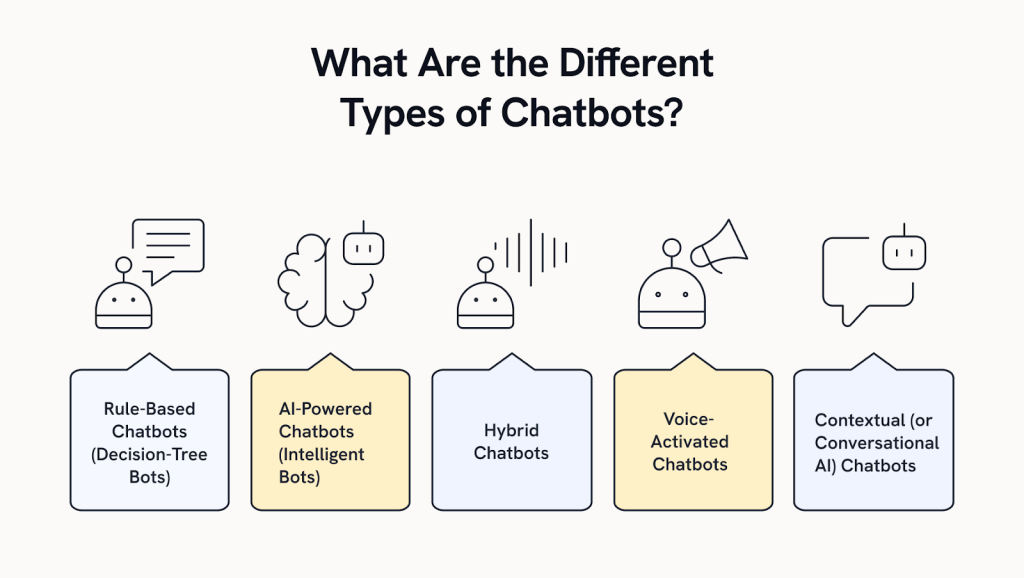 What Are the Different Types of Chatbots?

Rule-Based Chatbots (Decision-Tree Bots)

AI-Powered Chatbots (Intelligent Bots)

Hybrid Chatbots

Voice-Activated Chatbots

Contextual (or Conversational AI) Chatbots